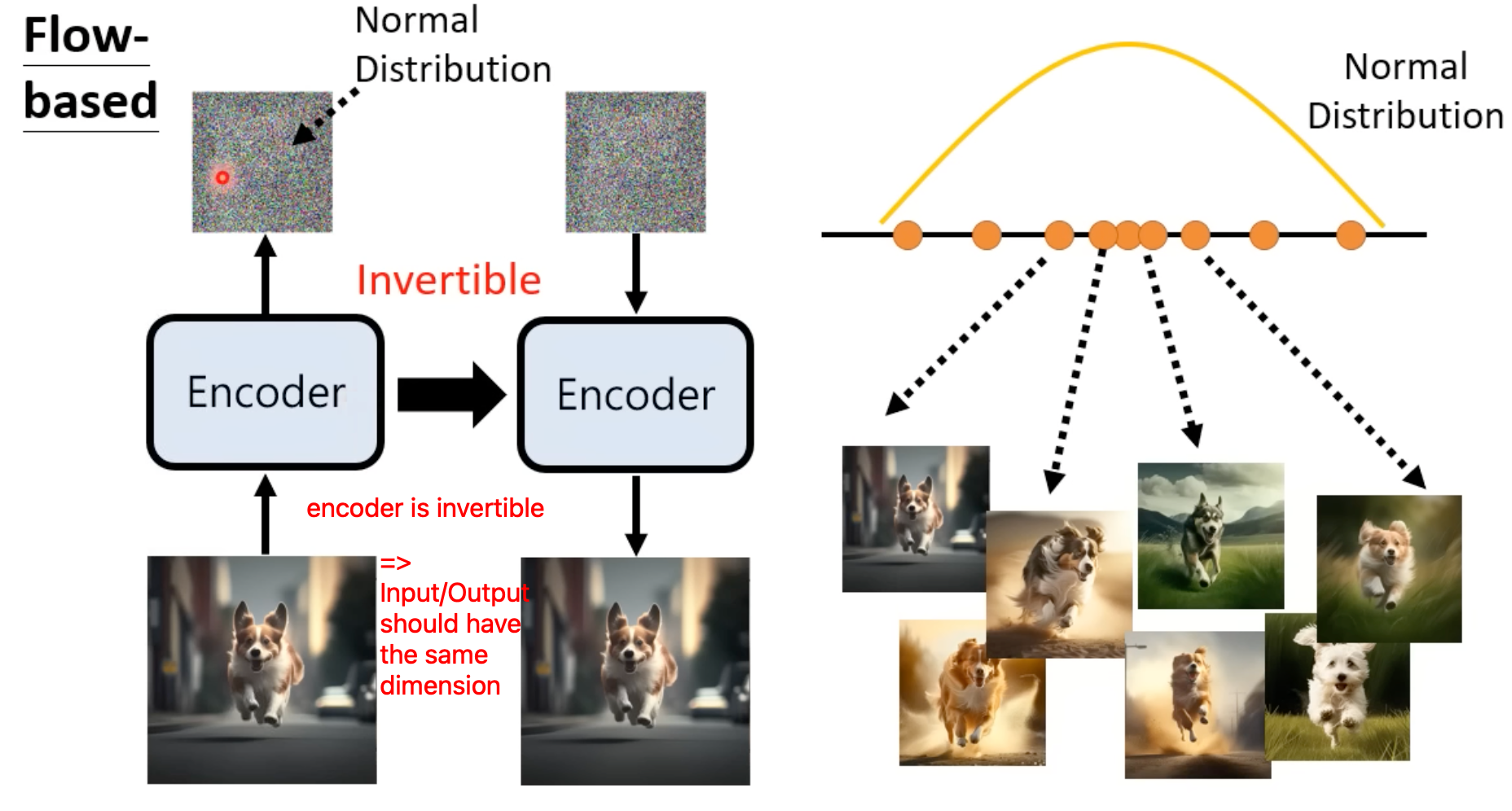 Flow-based

Normal Distribution

Invertible

Encoder

Encoder

encoder is invertible

=> Input/Output should have the same dimension

Normal Distribution